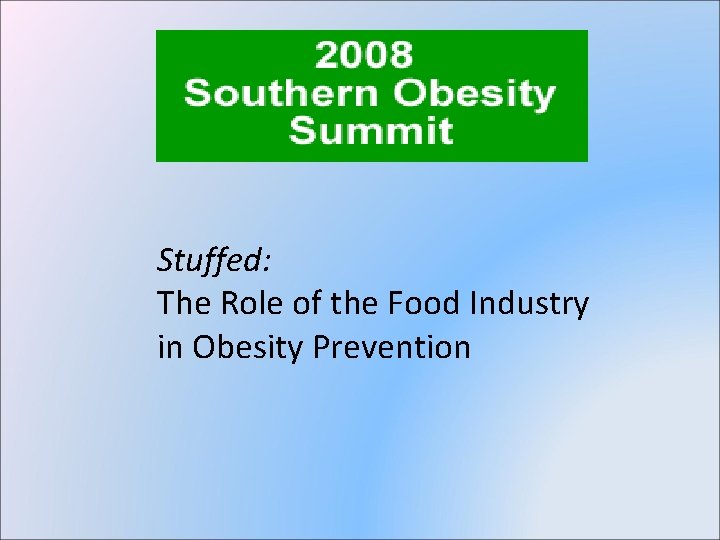 2008
Southern Obesity
Summit

Stuffed:
The Role of the Food Industry in Obesity Prevention